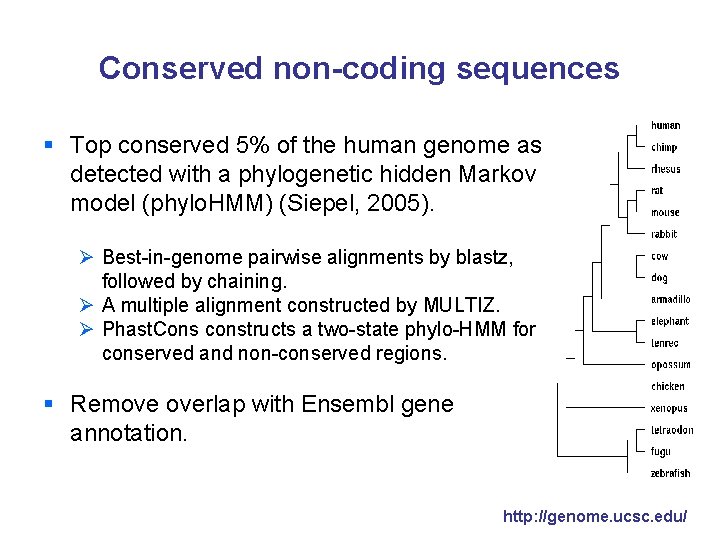 Conserved non-coding sequences

▪ Top conserved 5% of the human genome as detected with a phylogenetic hidden Markov model (phyloHMM) (Siepel, 2005).

➢ Best-in-genome pairwise alignments by blastz, followed by chaining.
➢ A multiple alignment constructed by MULTIZ.
➢ PhastCons constructs a two-state phylo-HMM for conserved and non-conserved regions.

▪ Remove overlap with Ensembl gene annotation.

human
chimp
rhesus
rat
mouse
rabbit
cow
dog
armadillo
elephant
tenrec
opossum
chicken
xenopus
tetraodon
fugu
zebrafish

http://genome.ucsc.edu/